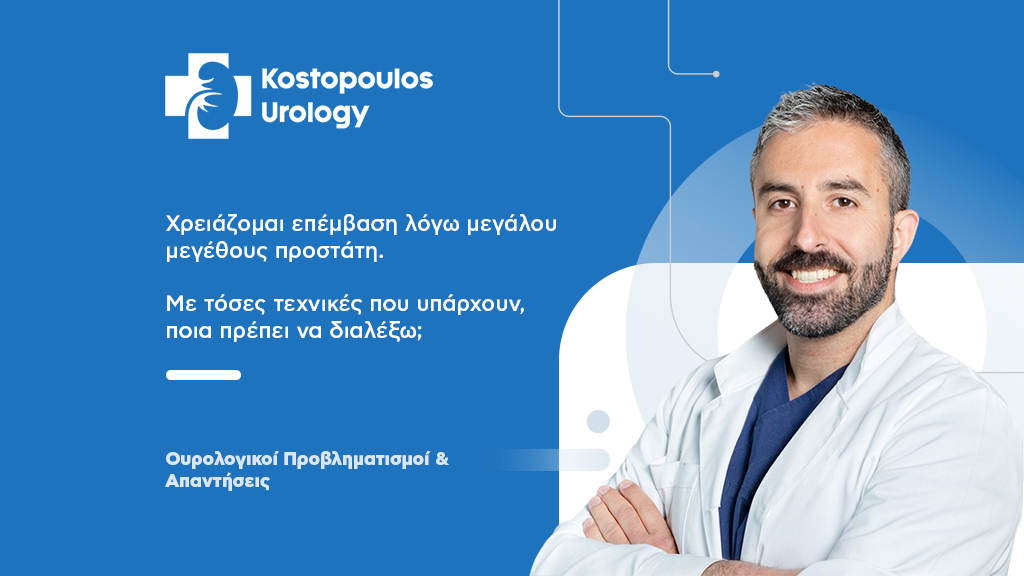 Kostopoulos Urology

Χρειάζομαι επέμβαση λόγω μεγάλου μεγέθους προστάτη.

Με τόσες τεχνικές που υπάρχουν, ποια πρέπει να διαλέξω;

Ουρολογικοί Προβληματισμοί & Απαντήσεις